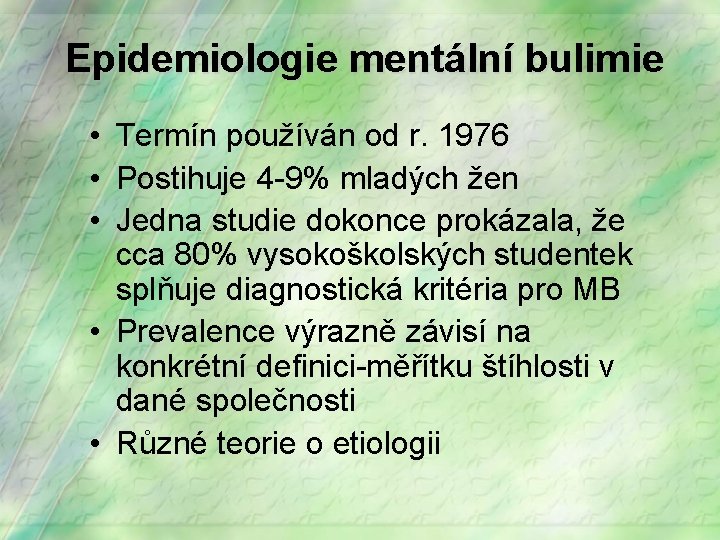 Epidemiologie mentální bulimie

• Termín používán od r. 1976
• Postihuje 4-9% mladých žen
• Jedna studie dokonce prokázala, že cca 80% vysokoškolských studentek splňuje diagnostická kritéria pro MB
• Prevalence výrazně závisí na konkrétní definici-měřítku štíhlosti v dané společnosti
• Různé teorie o etiologii